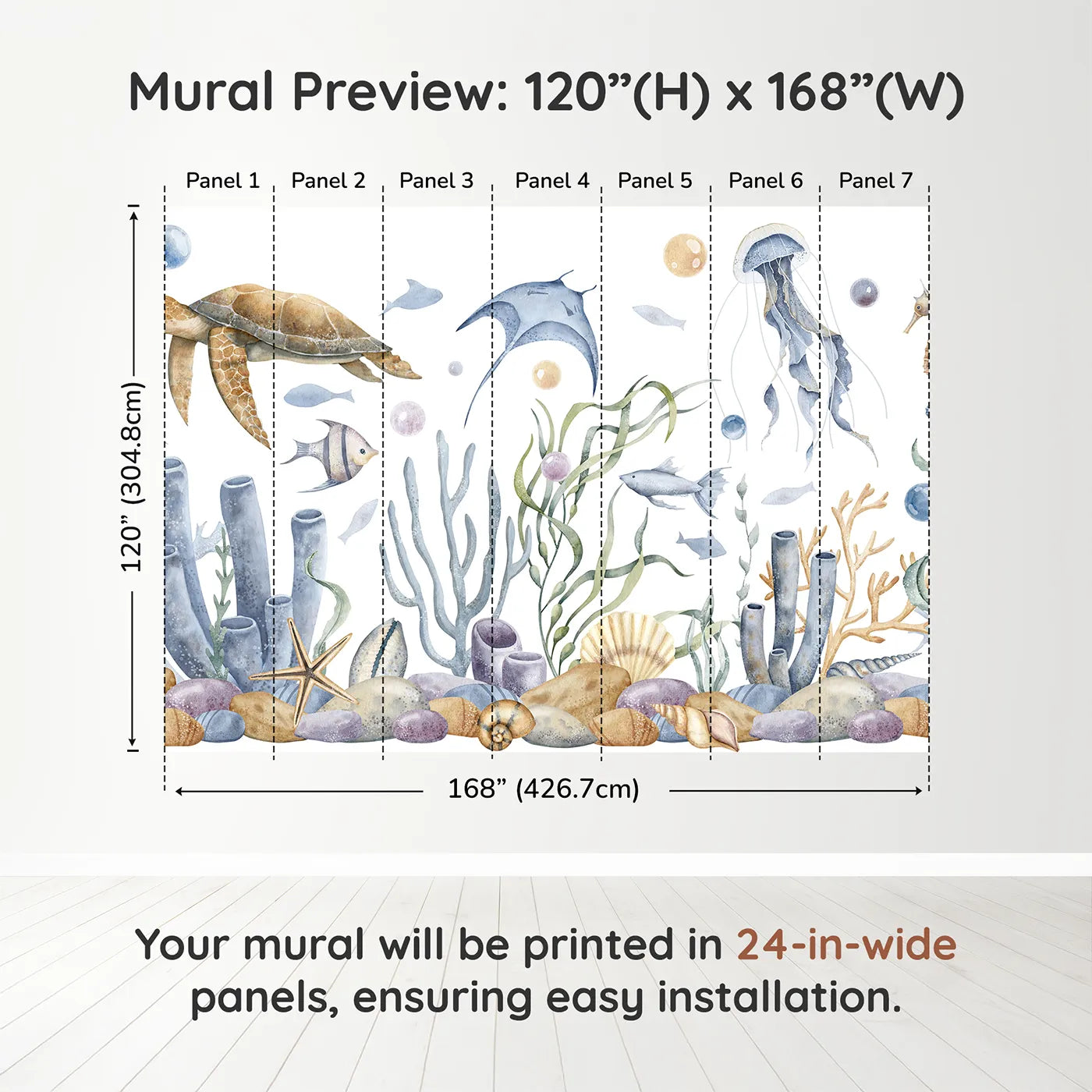 Mural Preview: 120”(H) x 168”(W)

Panel 1 Panel 2 Panel 3 Panel 4 Panel 5 Panel 6 Panel 7

120” (304.8cm)

168” (426.7cm)

Your mural will be printed in 24-in-wide panels, ensuring easy installation.